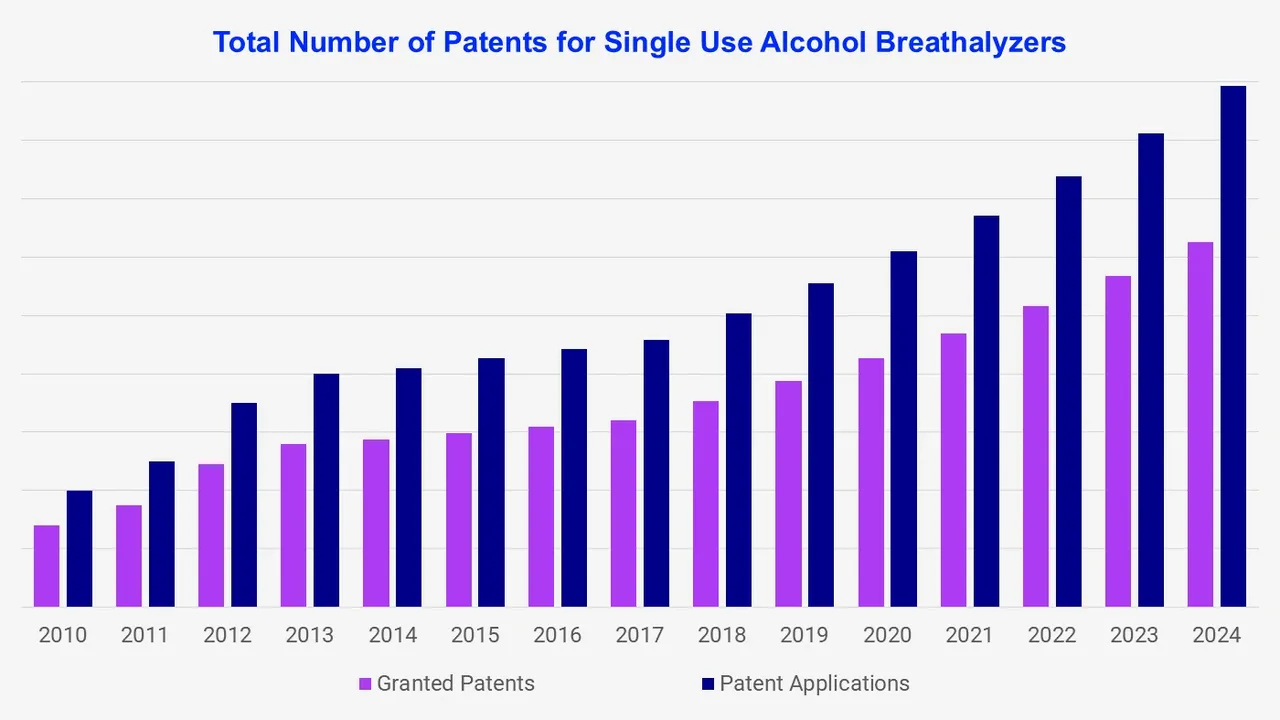 Total Number of Patents for Single Use Alcohol Breathalyzers

2010 2011 2012 2013 2014 2015 2016 2017 2018 2019 2020 2021 2022 2023 2024

Granted Patents
Patent Applications